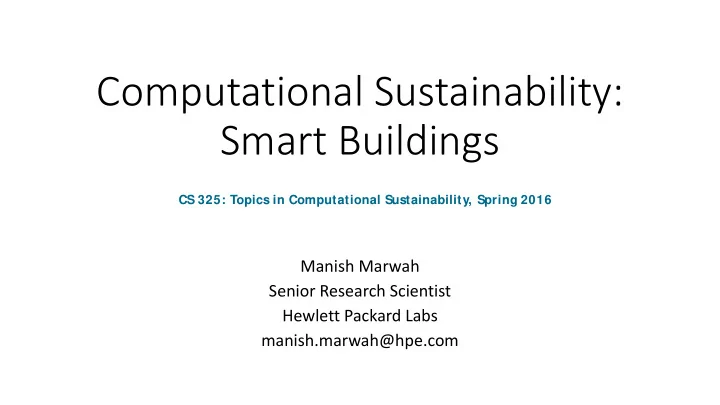 Computational Sustainability:
Smart Buildings

CS 325: Topics in Computational Sustainability, Spring 2016

Manish Marwah
Senior Research Scientist
Hewlett Packard Labs
manish.marwah@hpe.com